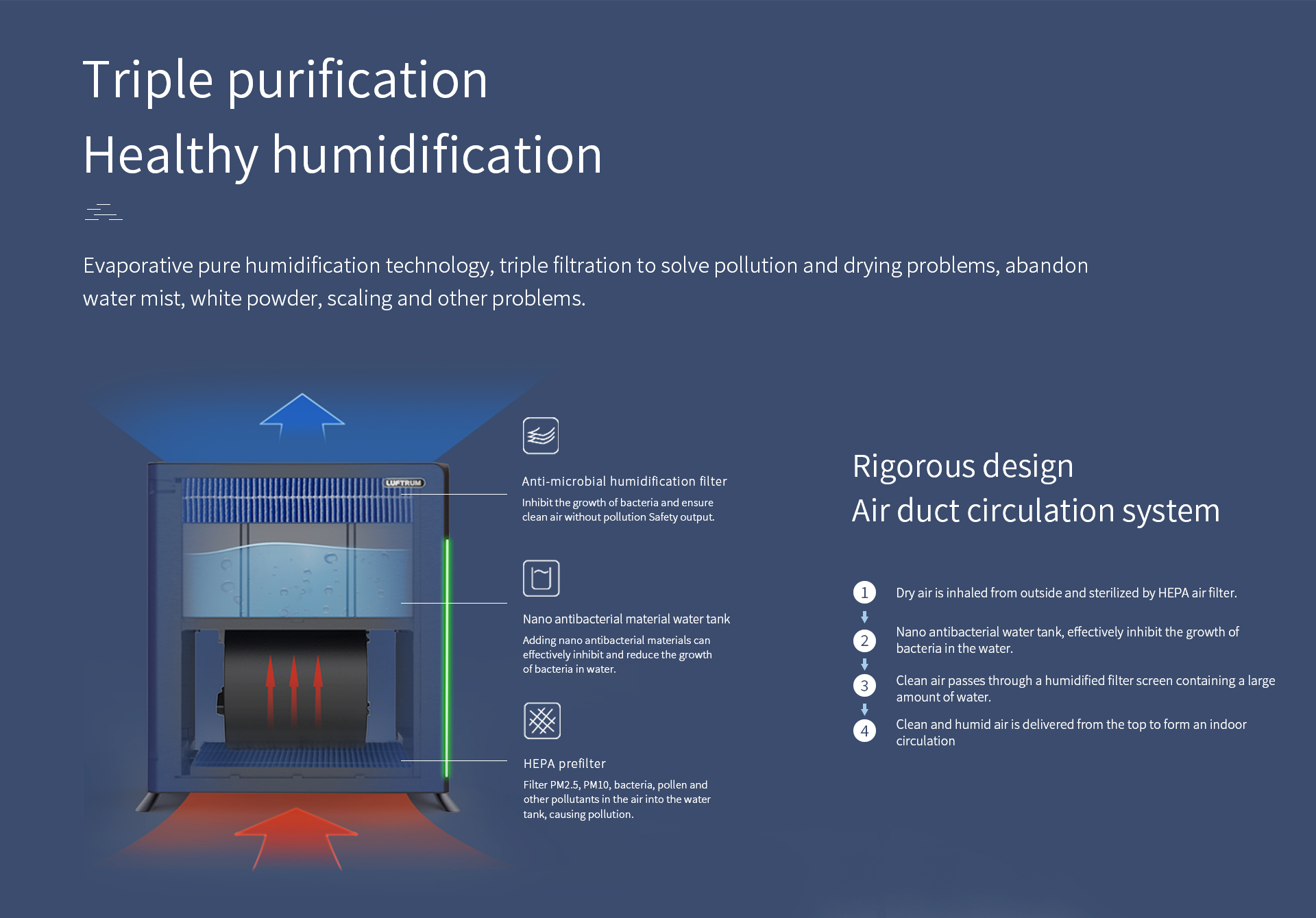 Triple purification
Healthy humidification

Evaporative pure humidification technology, triple filtration to solve pollution and drying problems, abandon water mist, white powder, scaling and other problems.

LUFTRUM

Anti-microbial humidification filter
Inhibit the growth of bacteria and ensure clean air without pollution Safety output.

Nano antibacterial material water tank
Adding nano antibacterial materials can effectively inhibit and reduce the growth of bacteria in water.

HEPA prefilter
Filter PM2.5, PM10, bacteria, pollen and other pollutants in the air into the water tank, causing pollution.

Rigorous design
Air duct circulation system

1 Dry air is inhaled from outside and sterilized by HEPA air filter.

2 Nano antibacterial water tank, effectively inhibit the growth of bacteria in the water.

3 Clean air passes through a humidified filter screen containing a large amount of water.

4 Clean and humid air is delivered from the top to form an indoor circulation